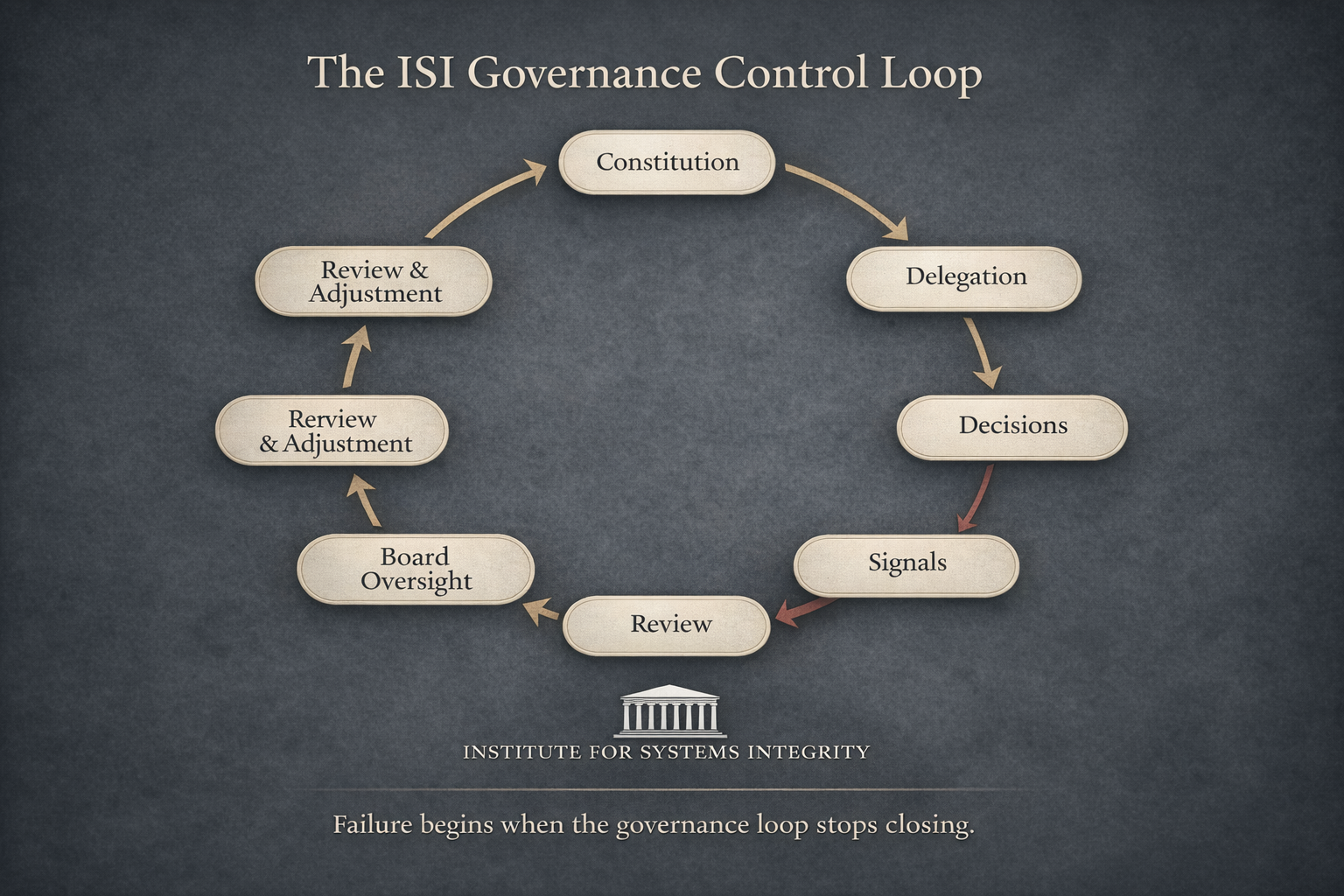 The ISI Governance Control Loop

Constitution

Delegation

Decisions

Signals

Review

Board Oversight

Rerview & Adjustment

Review & Adjustment

INSTITUTE FOR SYSTEMS INTEGRITY

Failure begins when the governance loop stops closing.